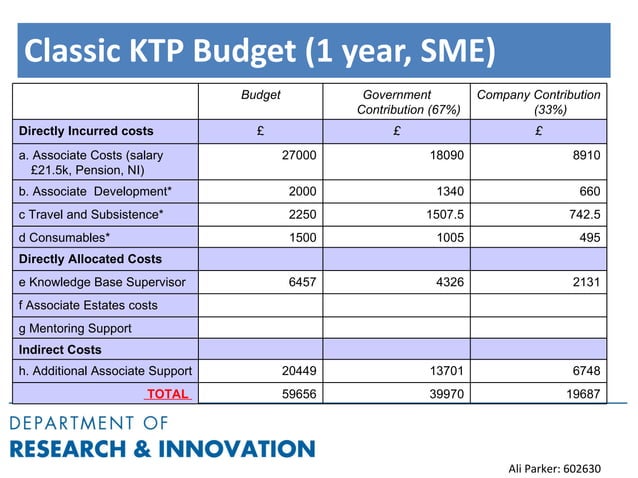 Classic KTP Budget (1 year, SME)

| | Budget | Government Contribution (67%) | Company Contribution (33%) |
|---|---|---|---|
| Directly Incurred costs | £ | £ | £ |
| a. Associate Costs (salary £21.5k, Pension, NI) | 27000 | 18090 | 8910 |
| b. Associate Development* | 2000 | 1340 | 660 |
| c Travel and Subsistence* | 2250 | 1507.5 | 742.5 |
| d Consumables* | 1500 | 1005 | 495 |
| Directly Allocated Costs | | | |
| e Knowledge Base Supervisor | 6457 | 4326 | 2131 |
| f Associate Estates costs | | | |
| g Mentoring Support | | | |
| Indirect Costs | | | |
| h. Additional Associate Support | 20449 | 13701 | 6748 |
| TOTAL | 59656 | 39970 | 19687 |

DEPARTMENT OF
RESEARCH & INNOVATION

Ali Parker: 602630